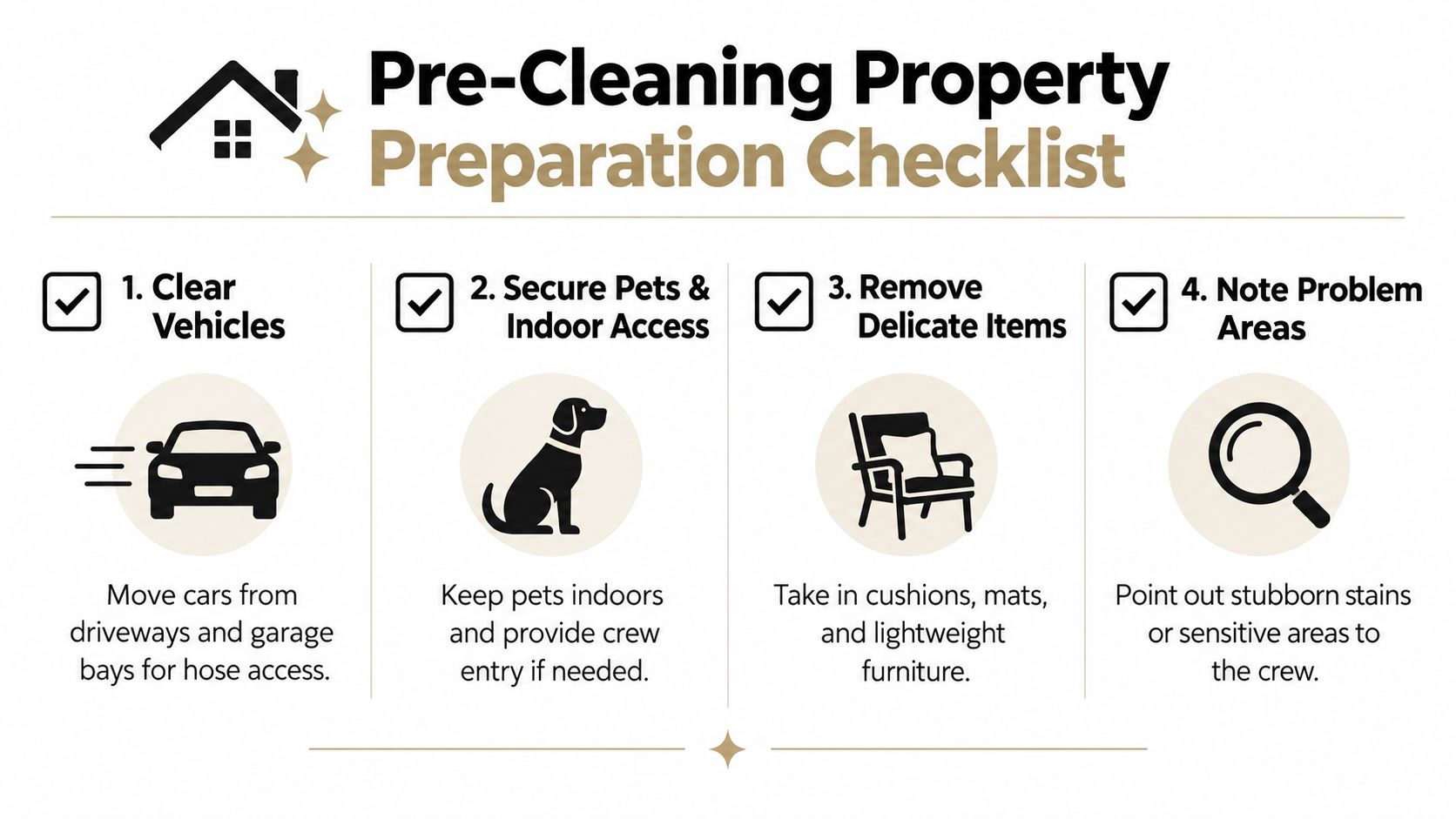 Pre-Cleaning Property
Preparation Checklist

1. Clear Vehicles

Move cars from driveways and garage bays for hose access.

2. Secure Pets & Indoor Access

Keep pets indoors and provide crew entry if needed.

3. Remove Delicate Items

Take in cushions, mats, and lightweight furniture.

4. Note Problem Areas

Point out stubborn stains or sensitive areas to the crew.